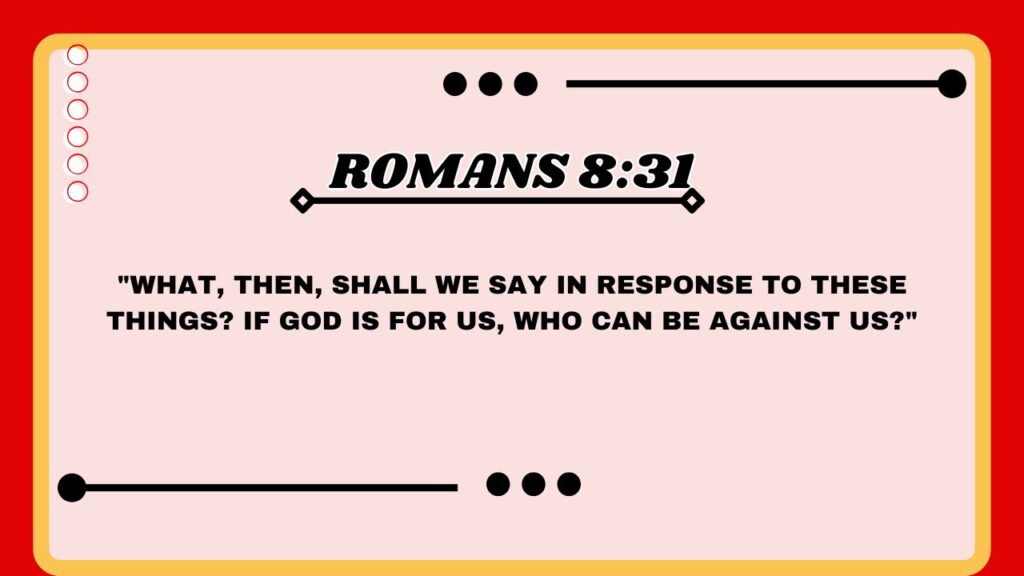 ROMANS 8:31

"WHAT, THEN, SHALL WE SAY IN RESPONSE TO THESE THINGS? IF GOD IS FOR US, WHO CAN BE AGAINST US?"